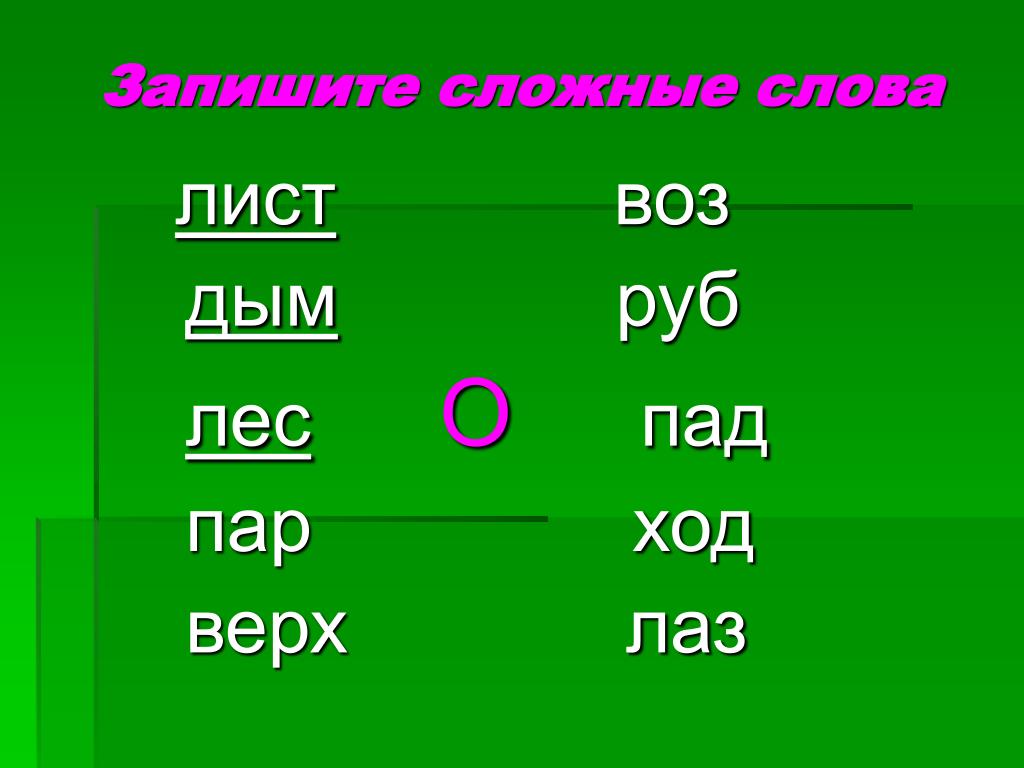 Запишите сложные слова

лист
дым
лес
пар
верх

О

воз
руб
пад
ход
лаз